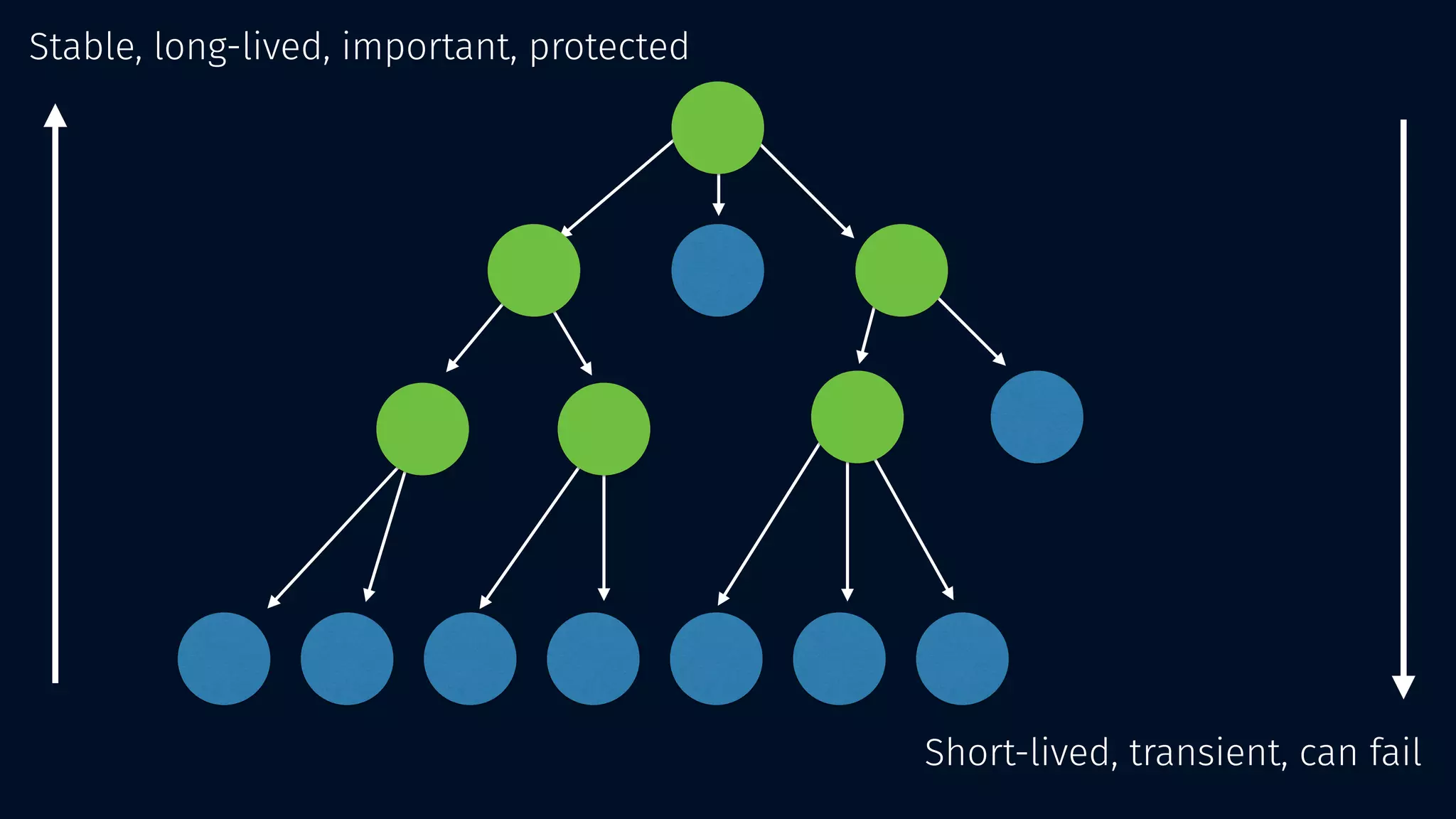 Stable, long-lived, important, protected

Short-lived, transient, can fail